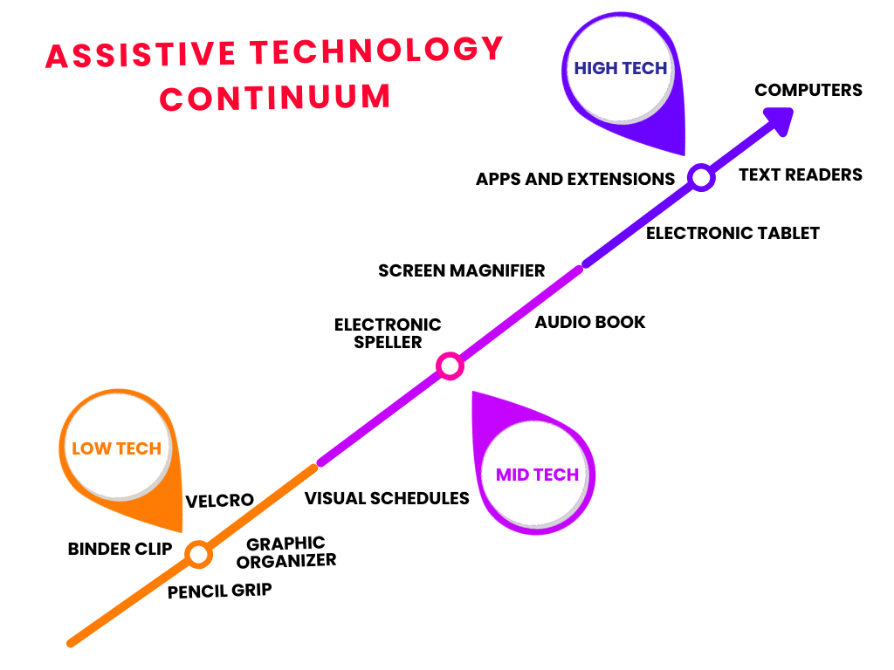 ASSISTIVE TECHNOLOGY CONTINUUM

HIGH TECH

COMPUTERS

APPS AND EXTENSIONS

TEXT READERS

ELECTRONIC TABLET

SCREEN MAGNIFIER

ELECTRONIC SPELLER

AUDIO BOOK

MID TECH

LOW TECH

VELCRO

VISUAL SCHEDULES

BINDER CLIP

GRAPHIC ORGANIZER

PENCIL GRIP